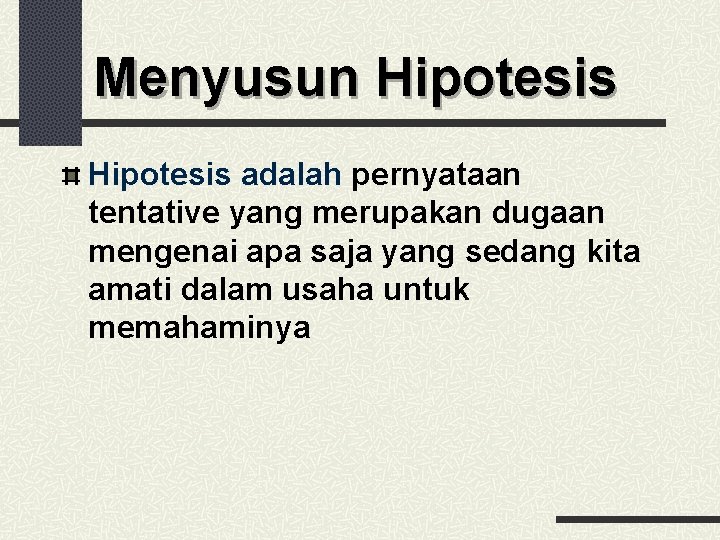 Menyusun Hipotesis

Hipotesis adalah pernyataan tentative yang merupakan dugaan mengenai apa saja yang sedang kita amati dalam usaha untuk memahaminya